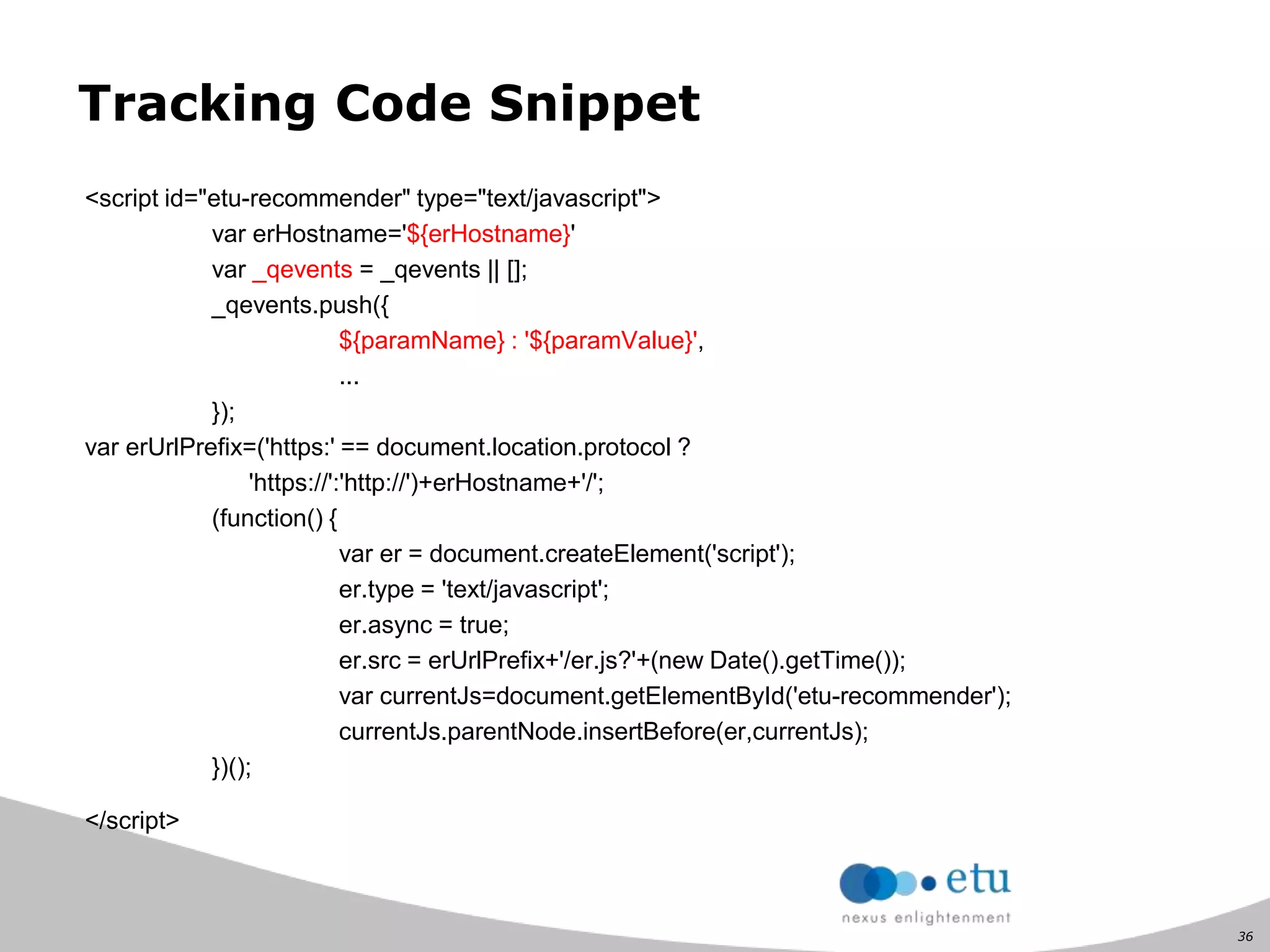 Tracking Code Snippet

<script id="etu-recommender" type="text/javascript">
var erHostname='${erHostname}'
var _qevents = _qevents || [];
_qevents.push({
${paramName} : '${paramValue}',
...
});
var erUrlPrefix=('https:' == document.location.protocol ?
'https://':'http://')+erHostname+'/';
(function() {
var er = document.createElement('script');
er.type = 'text/javascript';
er.async = true;
er.src = erUrlPrefix+'/er.js?'+(new Date().getTime());
var currentJs=document.getElementById('etu-recommender');
currentJs.parentNode.insertBefore(er,currentJs);
})();
</script>

etu
nexus enlightenment

36